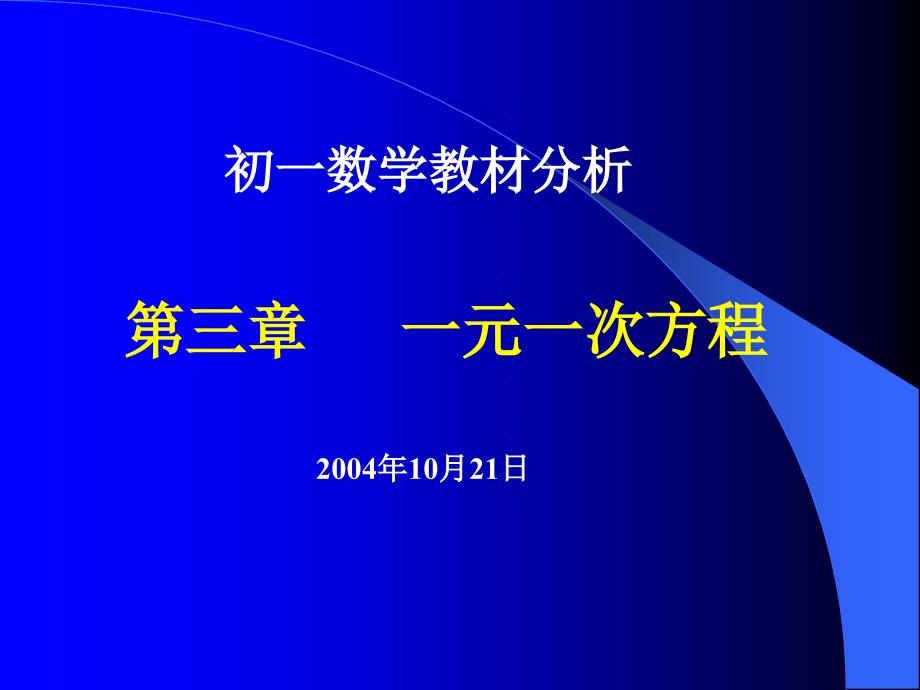 初一数学教材分析

第三章　　一元一次方程

2004年10月21日